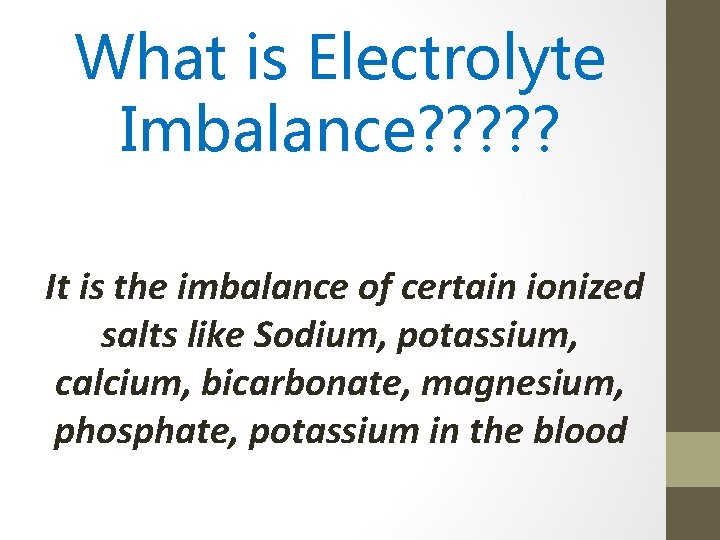 What is Electrolyte Imbalance?????

It is the imbalance of certain ionized salts like Sodium, potassium, calcium, bicarbonate, magnesium, phosphate, potassium in the blood